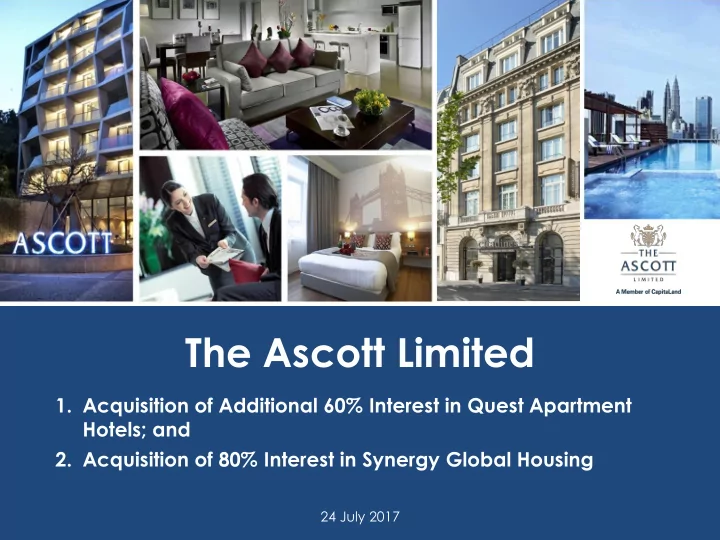 ASCOTT

THE ASCOTT LIMITED
A Member of CapitaLand

The Ascott Limited

1. Acquisition of Additional 60% Interest in Quest Apartment Hotels; and
2. Acquisition of 80% Interest in Synergy Global Housing

24 July 2017